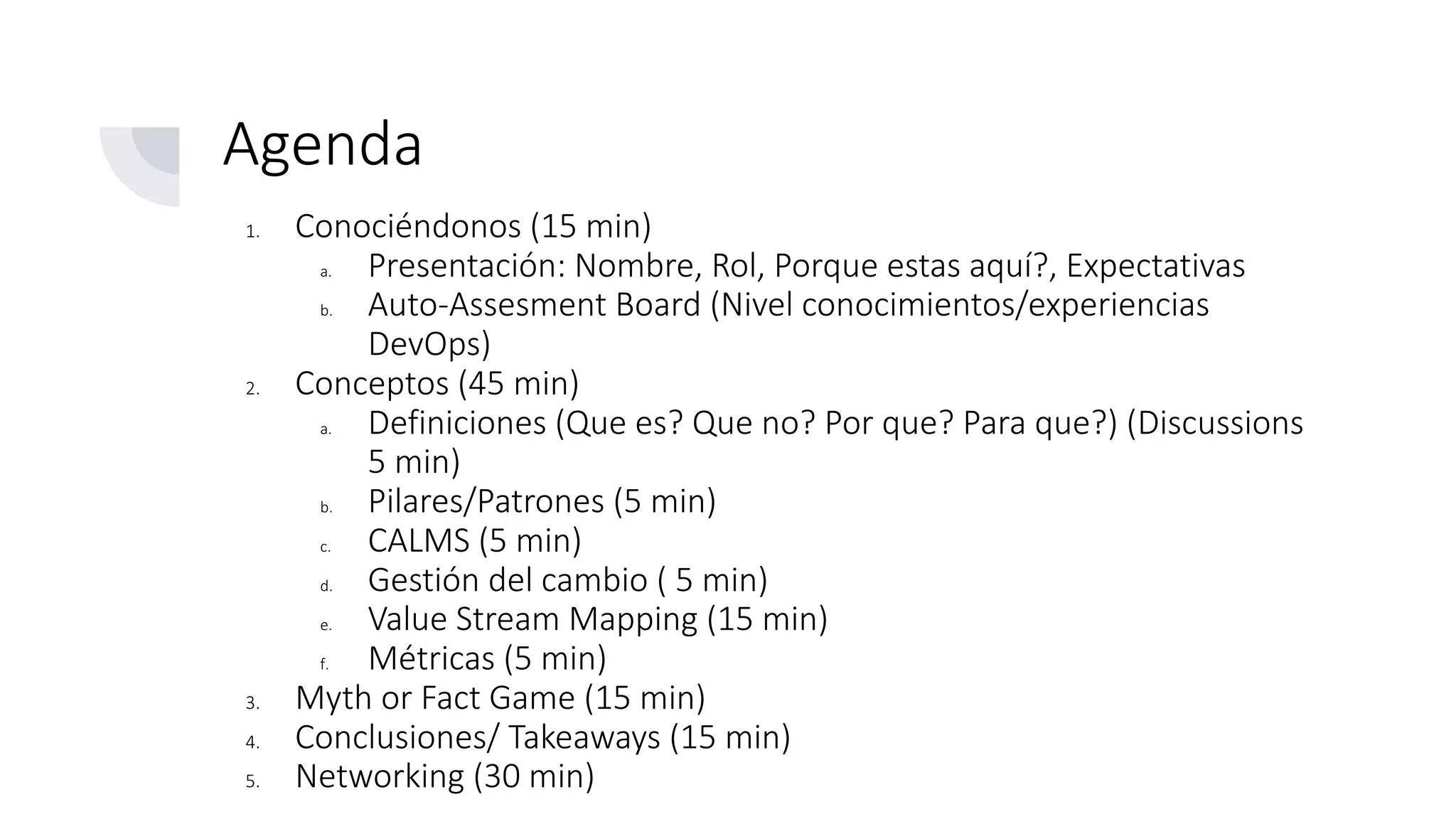 Agenda

1. Conociéndonos (15 min)
a. Presentación: Nombre, Rol, Porque estas aquí?, Expectativas
b. Auto-Assesment Board (Nivel conocimientos/experiencias DevOps)
2. Conceptos (45 min)
a. Definiciones (Que es? Que no? Por que? Para que?) (Discussions 5 min)
b. Pilares/Patrones (5 min)
c. CALMS (5 min)
d. Gestión del cambio ( 5 min)
e. Value Stream Mapping (15 min)
f. Métricas (5 min)
3. Myth or Fact Game (15 min)
4. Conclusiones/ Takeaways (15 min)
5. Networking (30 min)